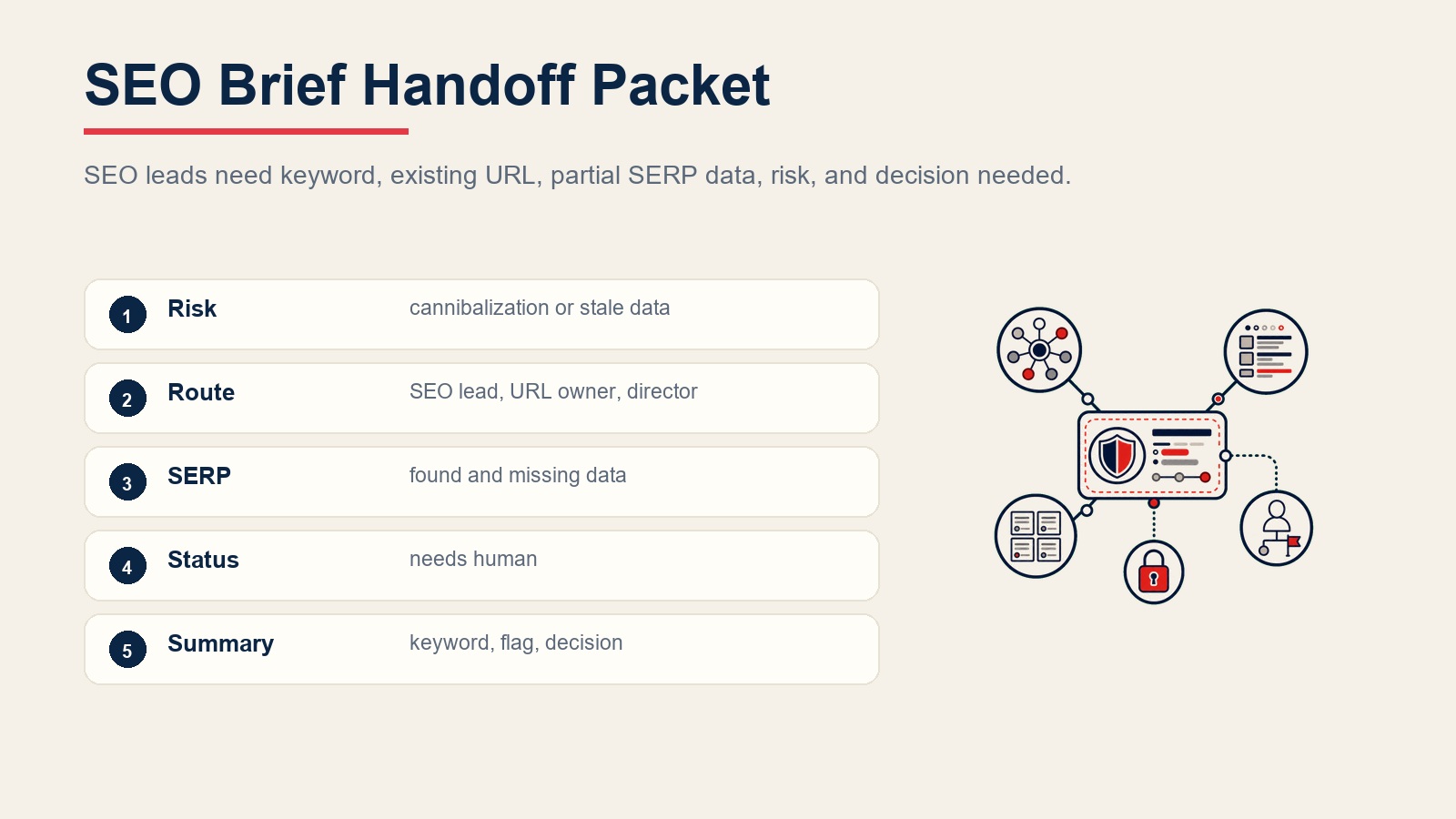 SEO Brief Handoff Packet

SEO leads need keyword, existing URL, partial SERP data, risk, and decision needed.

1 Risk cannibalization or stale data

2 Route SEO lead, URL owner, director

3 SERP found and missing data

4 Status needs human

5 Summary keyword, flag, decision